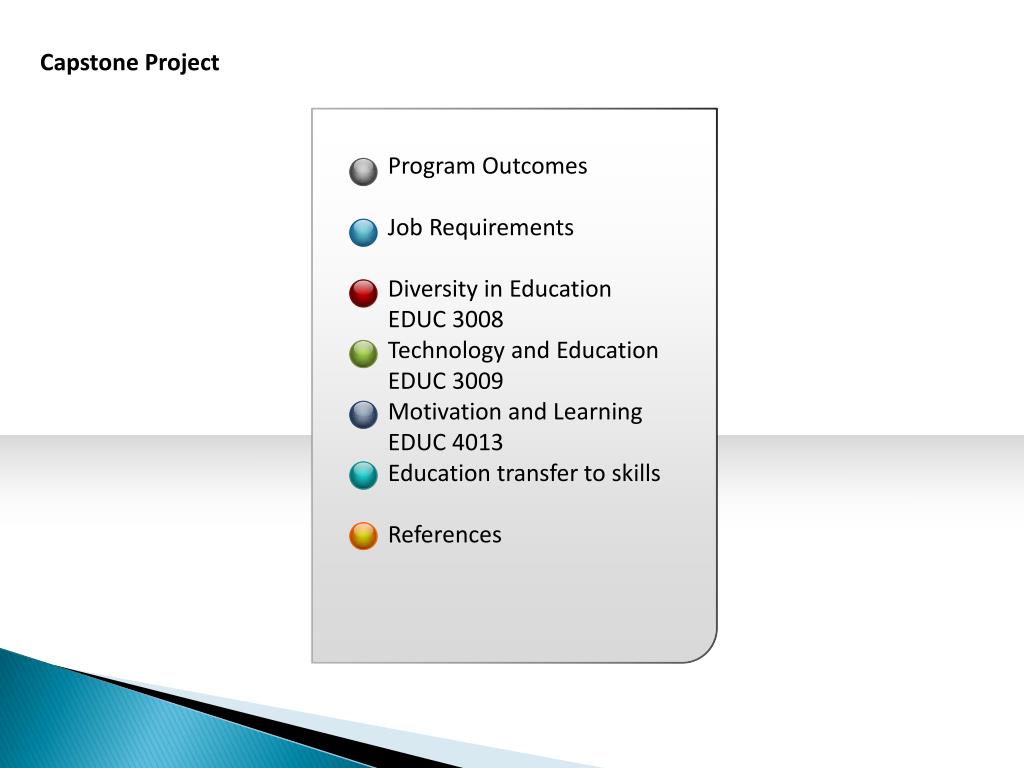 Capstone Project

Program Outcomes

Job Requirements

Diversity in Education EDUC 3008

Technology and Education EDUC 3009

Motivation and Learning EDUC 4013

Education transfer to skills

References